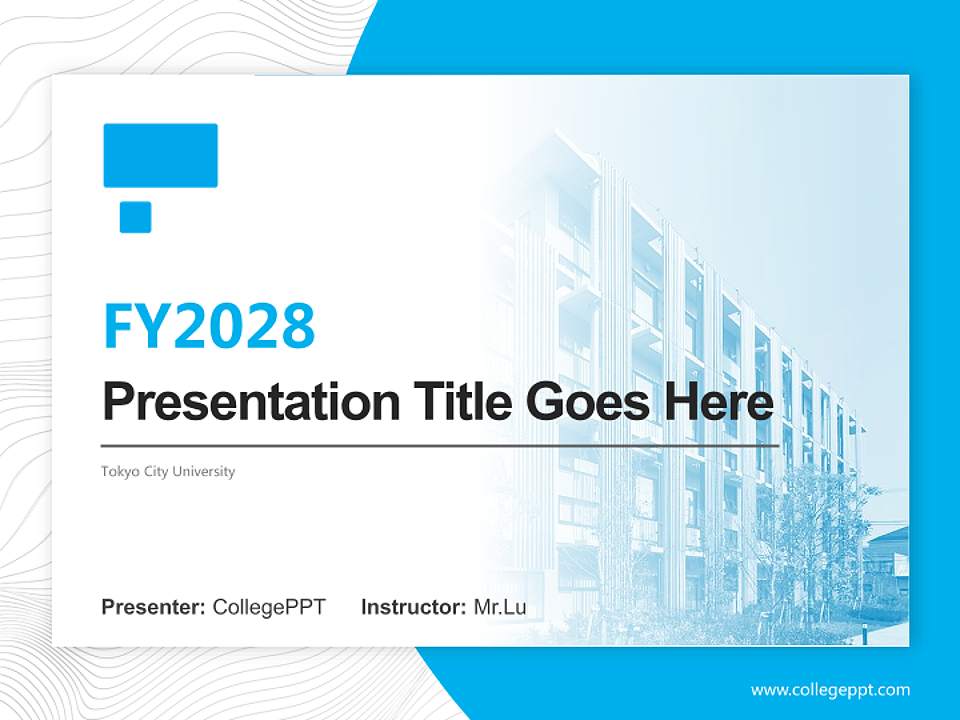 FY2028

Presentation Title Goes Here

Tokyo City University

Presenter: CollegePPT Instructor: Mr.Lu

www.collegeppt.com